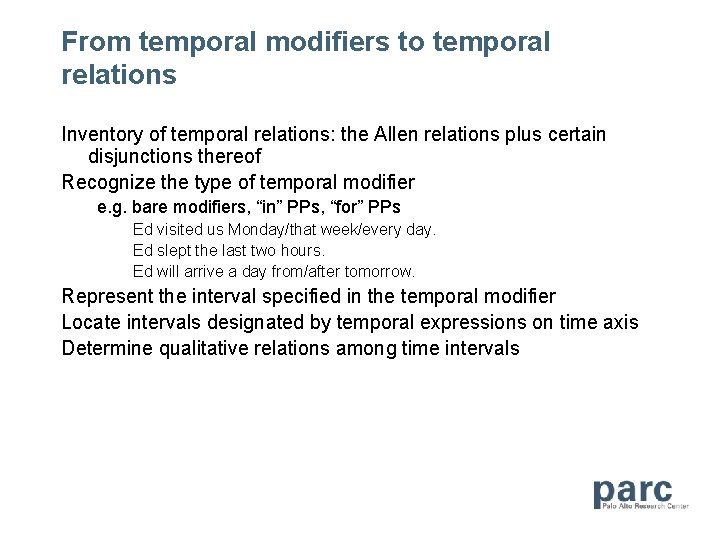 From temporal modifiers to temporal relations

Inventory of temporal relations: the Allen relations plus certain disjunctions thereof

Recognize the type of temporal modifier

e.g. bare modifiers, “in” PPs, “for” PPs

Ed visited us Monday/that week/every day.

Ed slept the last two hours.

Ed will arrive a day from/after tomorrow.

Represent the interval specified in the temporal modifier

Locate intervals designated by temporal expressions on time axis

Determine qualitative relations among time intervals

parc
Palo Alto Research Center